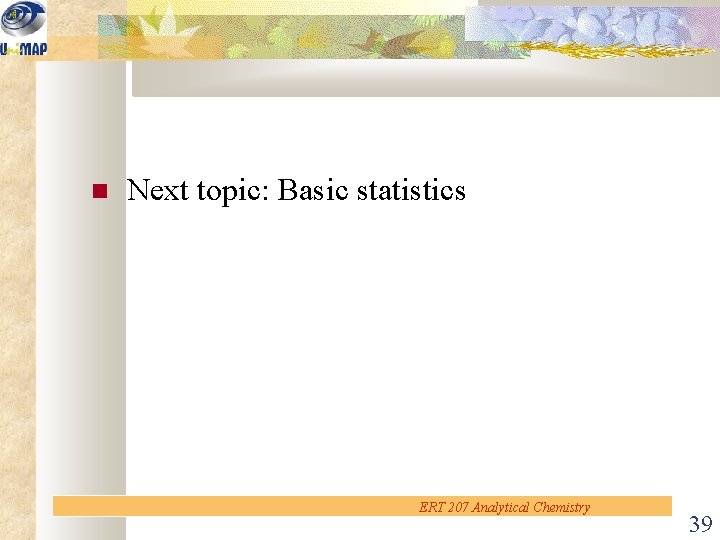 UniMAP

Next topic: Basic statistics

ERT 207 Analytical Chemistry

39